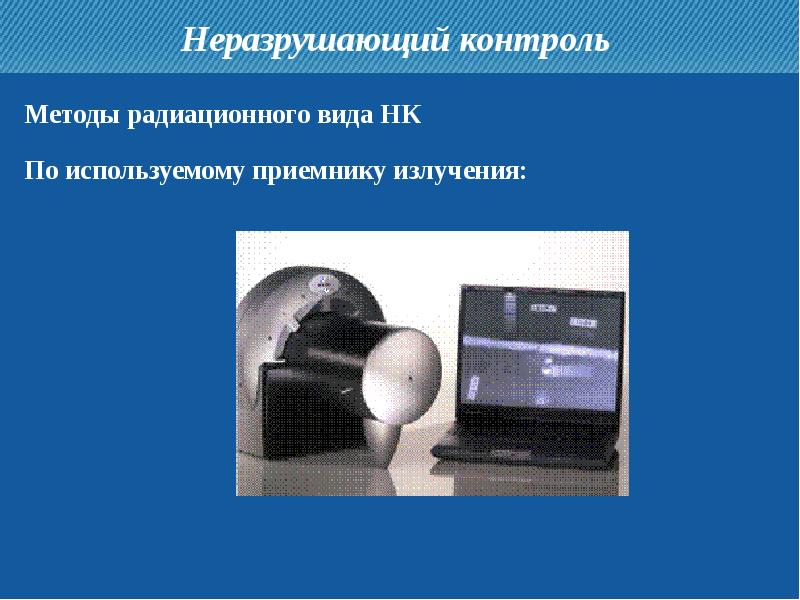 Неразрушающий контроль

Методы радиационного вида НК

По используемому приемнику излучения: